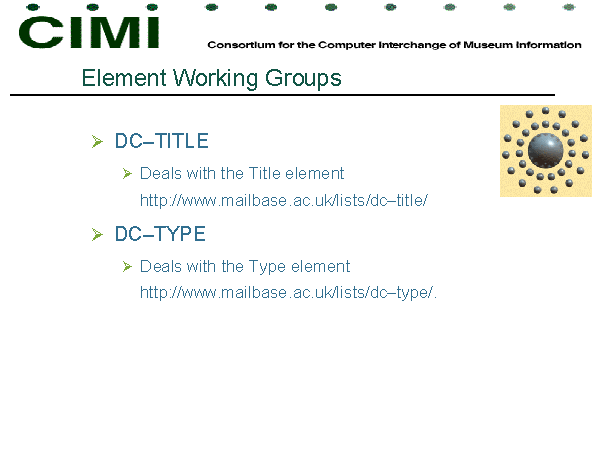 CIMI

Consortium for the Computer Interchange of Museum Information

Element Working Groups

DC–TITLE

Deals with the Title element http://www.mailbase.ac.uk/lists/dc–title/

DC–TYPE

Deals with the Type element http://www.mailbase.ac.uk/lists/dc–type/.